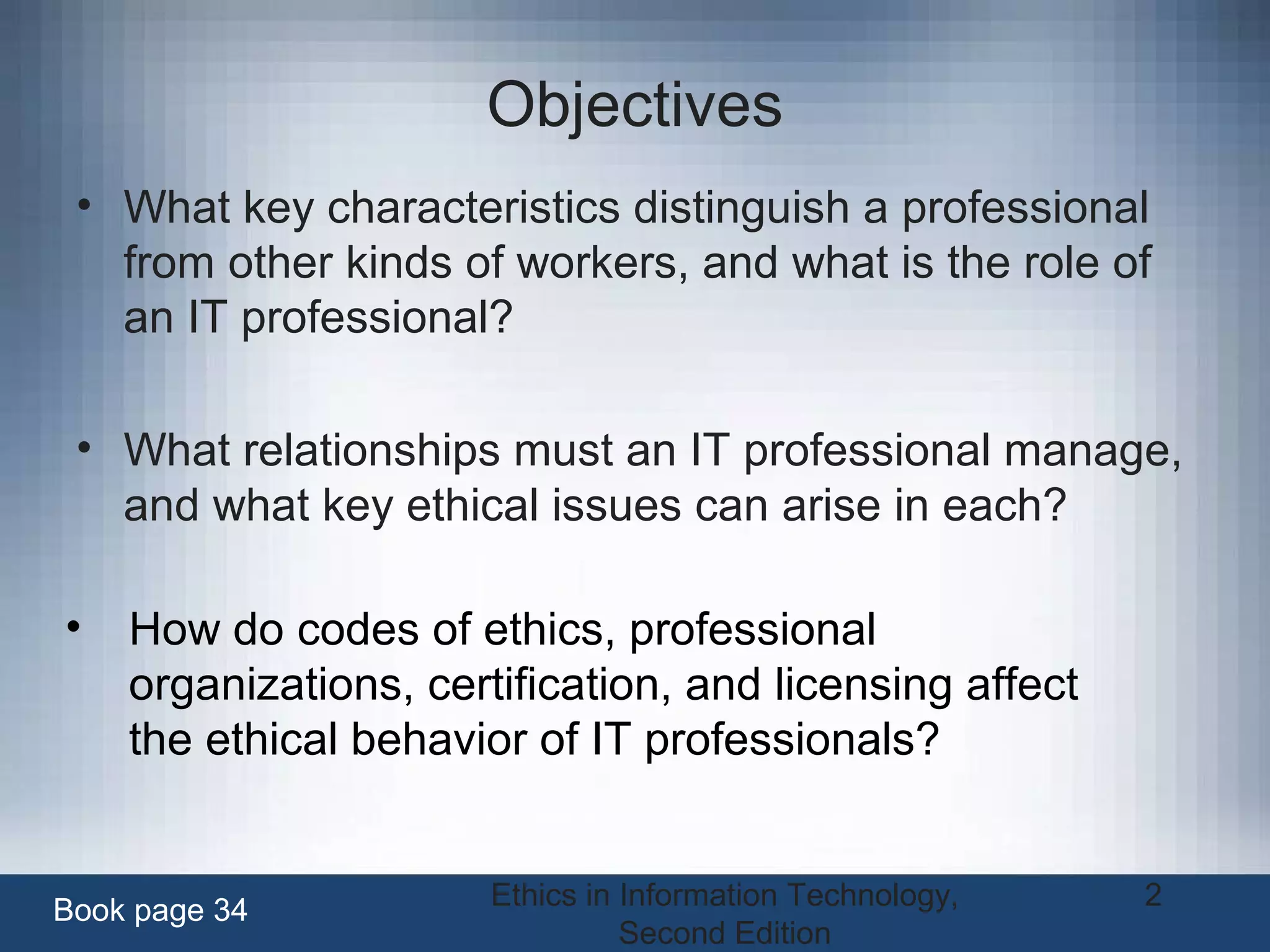 Objectives

• What key characteristics distinguish a professional from other kinds of workers, and what is the role of an IT professional?

• What relationships must an IT professional manage, and what key ethical issues can arise in each?

• How do codes of ethics, professional organizations, certification, and licensing affect the ethical behavior of IT professionals?

Book page 34

Ethics in Information Technology, Second Edition

2